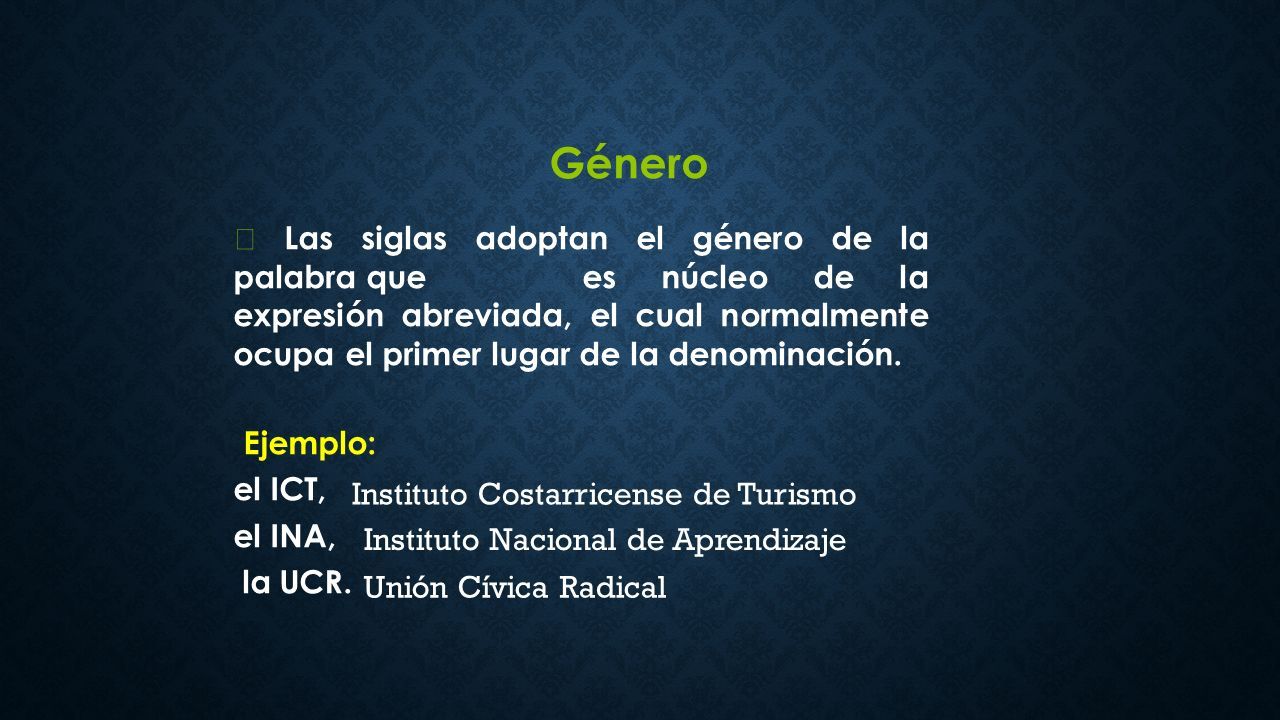 Género

Las siglas adoptan el género de la palabra que es núcleo de la expresión abreviada, el cual normalmente ocupa el primer lugar de la denominación.

Ejemplo:

el ICT, Instituto Costarricense de Turismo

el INA, Instituto Nacional de Aprendizaje

la UCR. Unión Cívica Radical